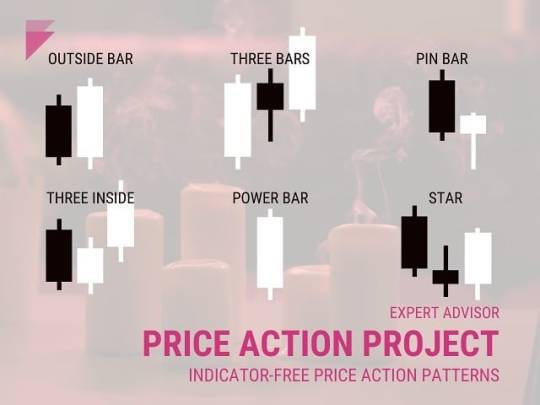 OUTSIDE BAR

THREE BARS

PIN BAR

THREE INSIDE

POWER BAR

STAR

EXPERT ADVISOR

PRICE ACTION PROJECT

INDICATOR-FREE PRICE ACTION PATTERNS